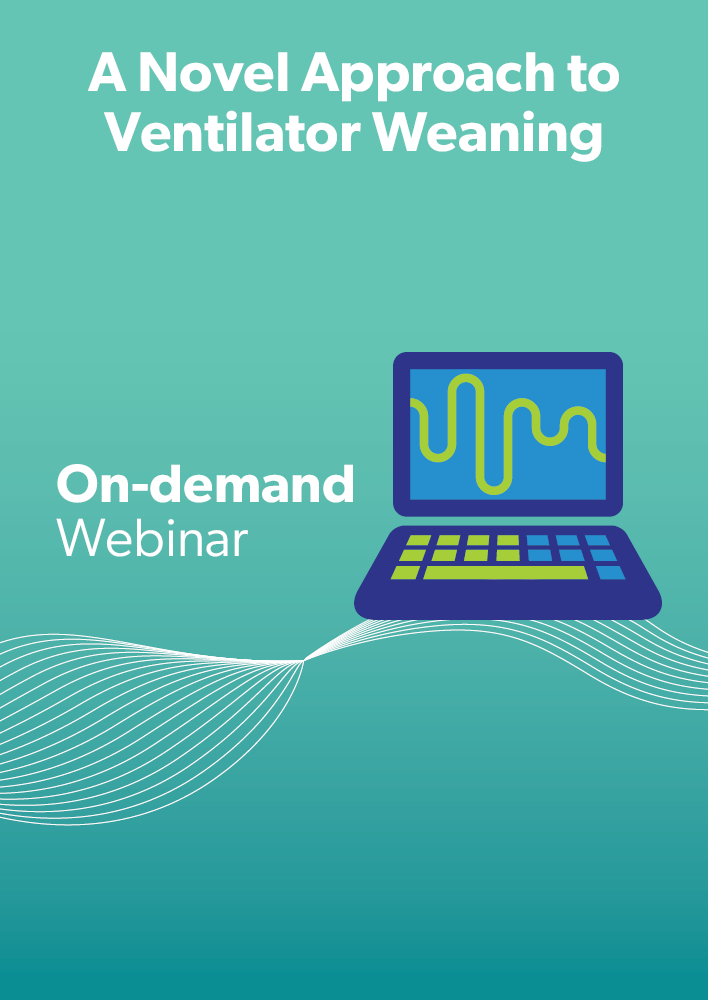 A Novel Approach to Ventilator Weaning

On-demand
Webinar